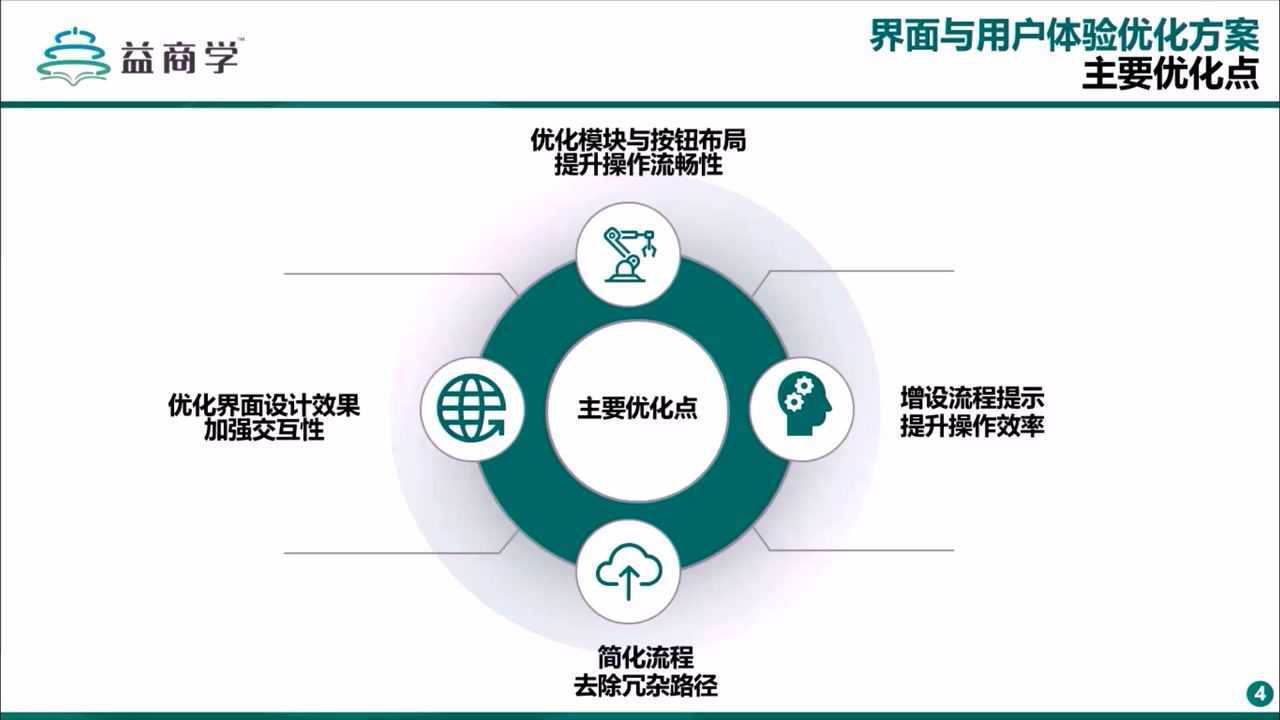 益商学™

界面与用户体验优化方案
主要优化点

优化模块与按钮布局
提升操作流畅性

优化界面设计效果
加强交互性

主要优化点

增设流程提示
提升操作效率

简化流程
去除冗杂路径

4